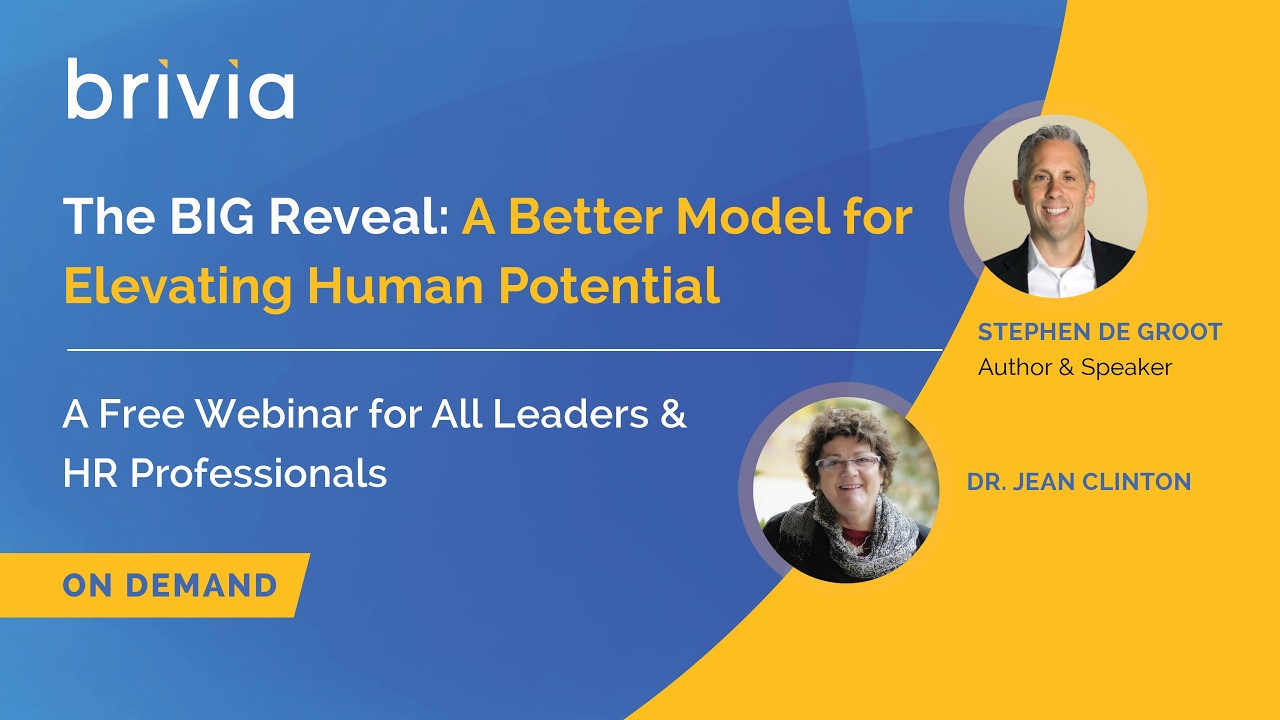 brivia

The BIG Reveal: A Better Model for Elevating Human Potential

A Free Webinar for All Leaders & HR Professionals

ON DEMAND

STEPHEN DE GROOT
Author & Speaker

DR. JEAN CLINTON